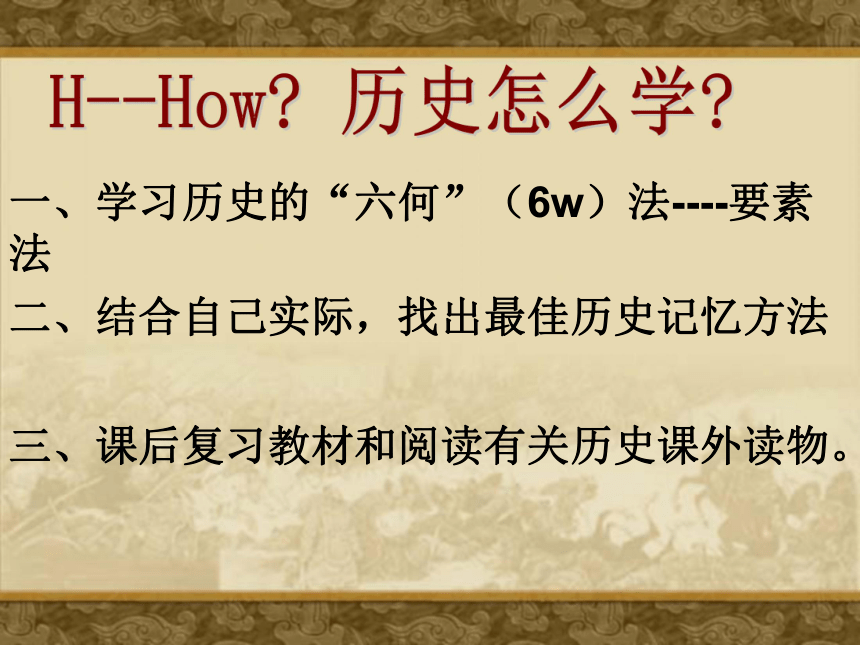 H--How? 历史怎么学?

一、学习历史的“六何”（6w）法----要素法

二、结合自己实际，找出最佳历史记忆方法

三、课后复习教材和阅读有关历史课外读物。